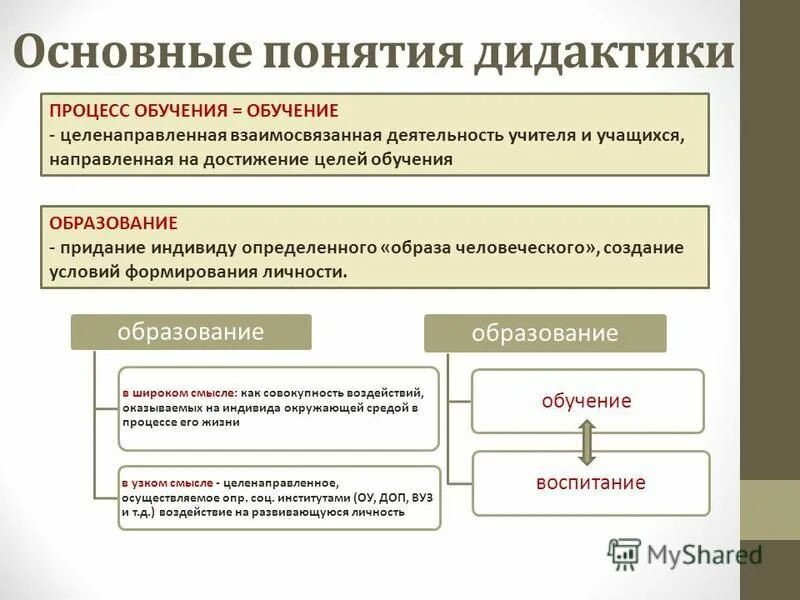 Основные понятия дидактики

ПРОЦЕСС ОБУЧЕНИЯ = ОБУЧЕНИЕ
- целенаправленная взаимосвязанная деятельность учителя и учащихся, направленная на достижение целей обучения

ОБРАЗОВАНИЕ
- придание индивиду определенного «образа человеческого», создание условий формирования личности.

образование

в широком смысле: как совокупность воздействий, оказываемых на индивида окружающей средой в процессе его жизни

в узком смысле - целенаправленное, осуществляемое опр. соц. институтами (ОУ, ДОП, ВУЗ и т.д.) воздействие на развивающуюся личность

образование

обучение

воспитание

MyShared